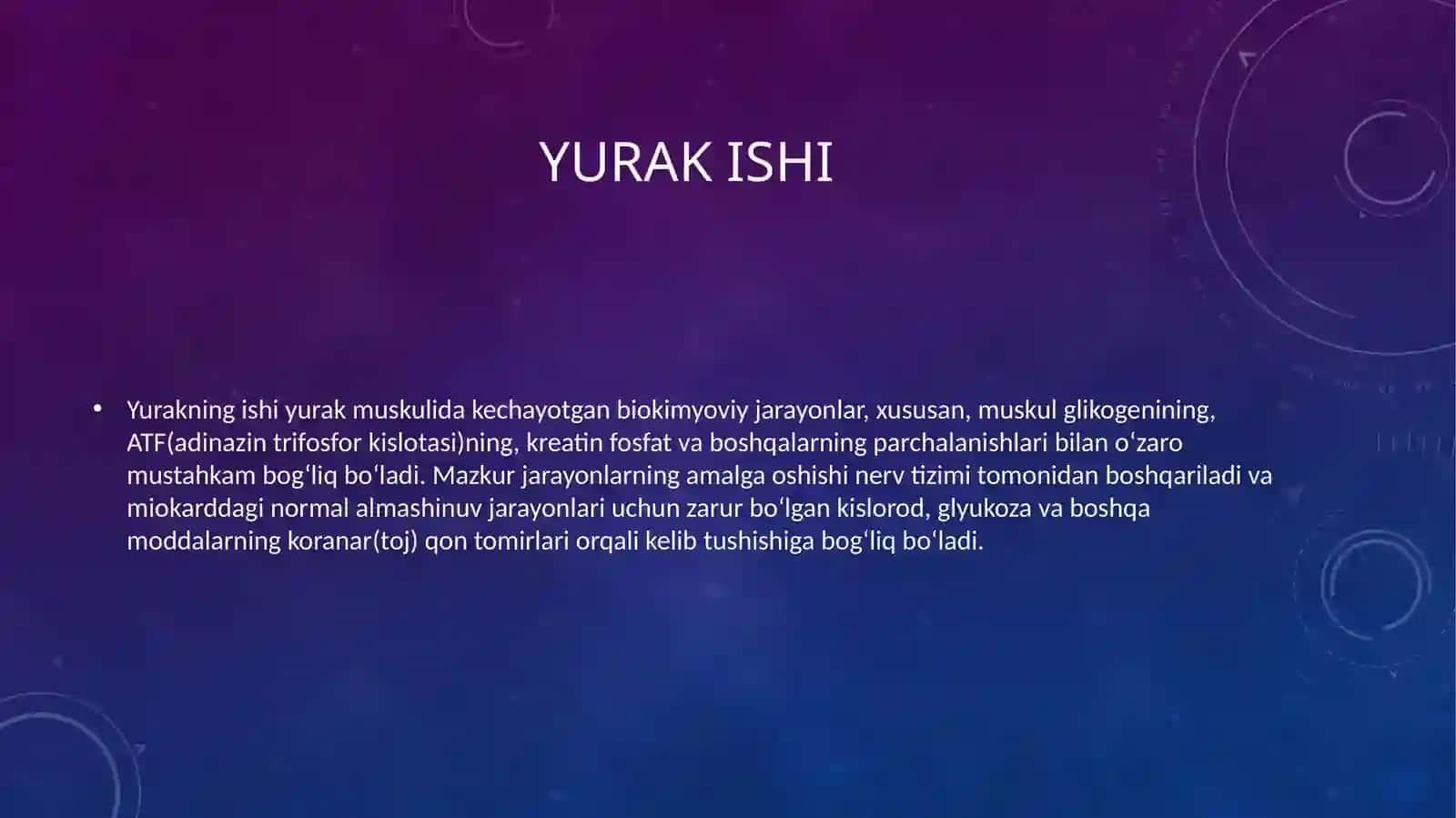 YURAK ISHI

• Yurakning ishi yurak muskulida kechayotgan biokimyoviy jarayonlar, xususan, muskul glikogenining, ATF(adinazin trifosfor kislotasi)ning, kreatin fosfat va boshqalarning parchalanishlari bilan oʻzaro mustahkam bogʻliq boʻladi. Mazkur jarayonlarning amalga oshishi nerv tizimi tomonidan boshqariladi va miokarddagi normal almashinuv jarayonlari uchun zarur boʻlgan kislorod, glyukoza va boshqa moddalarning koranar(toj) qon tomirlari orqali kelib tushishiga bogʻliq boʻladi.